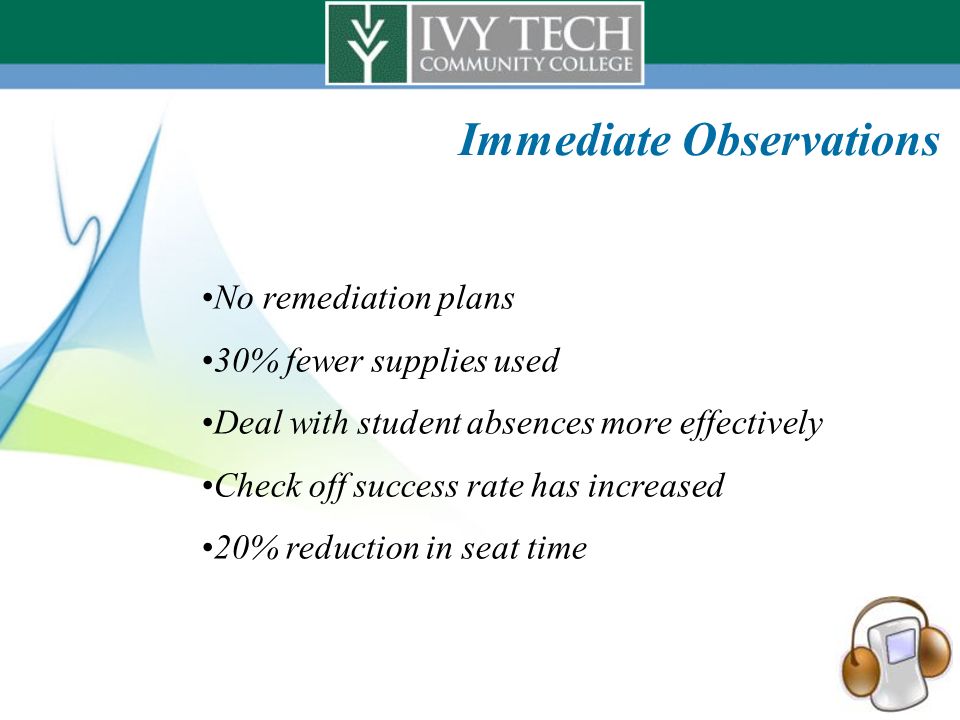 IVY TECH
COMMUNITY COLLEGE

Immediate Observations

•No remediation plans

•30% fewer supplies used

•Deal with student absences more effectively

•Check off success rate has increased

•20% reduction in seat time